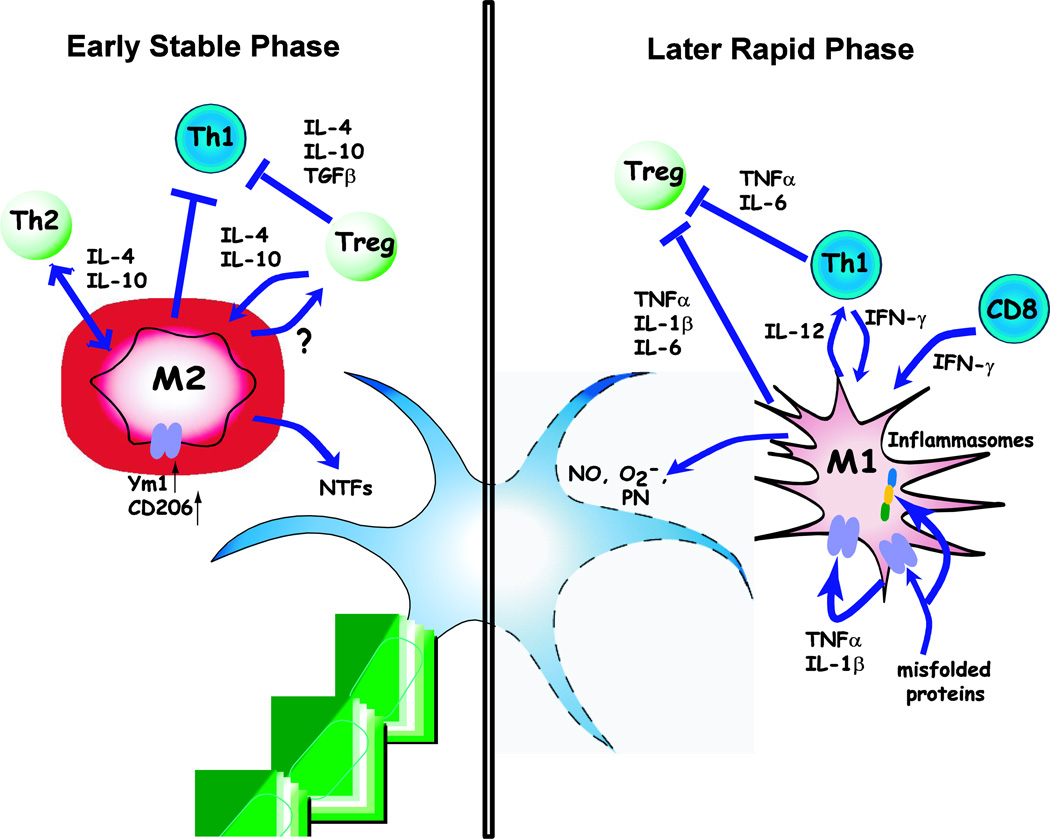 Early Stable Phase

Th1

IL-4
IL-10
TGFβ

Th2

IL-4
IL-10

IL-4
IL-10

Treg

?

M2

Ym1↑
CD206↑

NTFs

Later Rapid Phase

Treg

TNFα
IL-6

Th1

CD8

TNFα
IL-1β
IL-6

IL-12

IFN-γ

IFN-γ

NO, $O_2^-$,
PN

M1

Inflammasomes

TNFα
IL-1β

misfolded
proteins